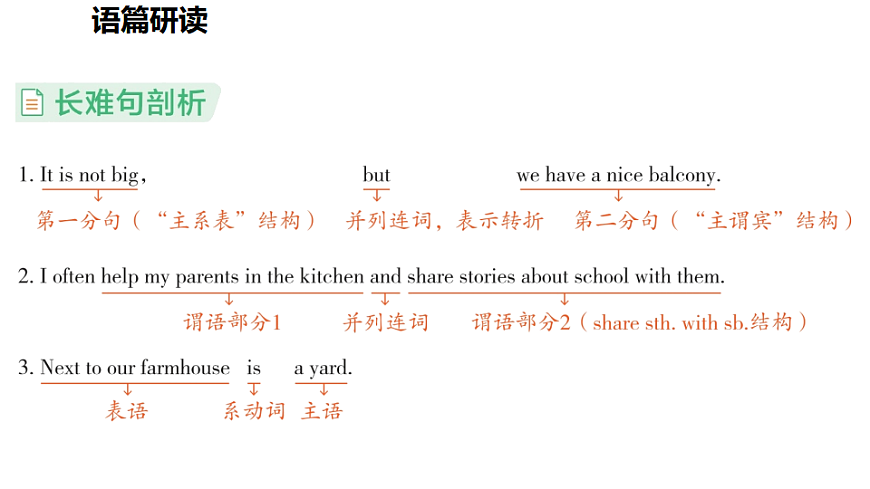 语篇研读

长难句剖析

1. It is not big, but we have a nice balcony.

第一分句（“主系表”结构） 并列连词，表示转折 第二分句（“主谓宾”结构）

2. I often help my parents in the kitchen and share stories about school with them.

谓语部分1 并列连词 谓语部分2（share sth. with sb.结构）

3. Next to our farmhouse is a yard.

表语 系动词 主语